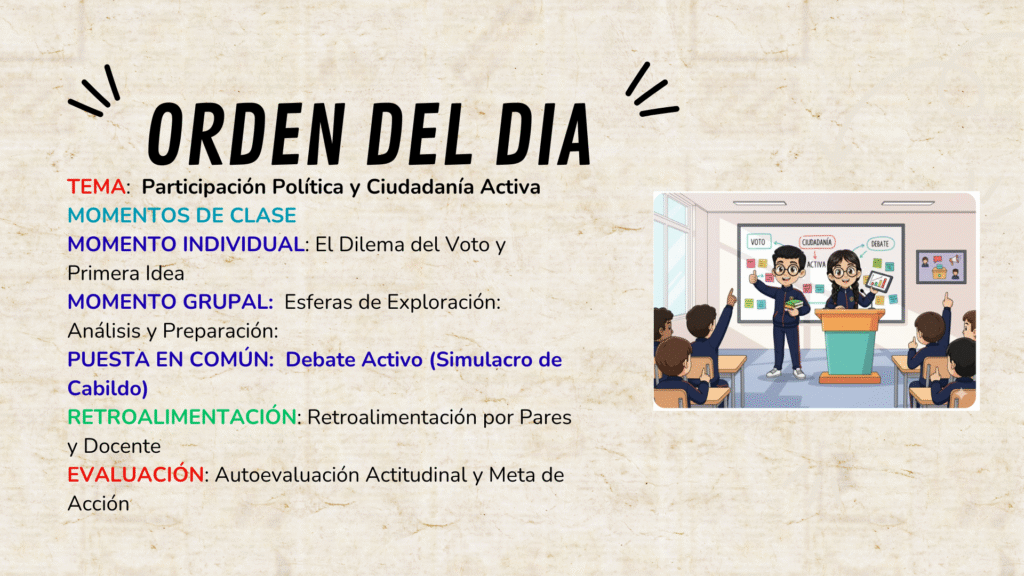 ORDEN DEL DIA

TEMA: Participación Política y Ciudadanía Activa
MOMENTOS DE CLASE
MOMENTO INDIVIDUAL: El Dilema del Voto y Primera Idea
MOMENTO GRUPAL: Esferas de Exploración: Análisis y Preparación:
PUESTA EN COMÚN: Debate Activo (Simulacro de Cabildo)
RETROALIMENTACIÓN: Retroalimentación por Pares y Docente
EVALUACIÓN: Autoevaluación Actitudinal y Meta de Acción

VOTO
CIUDADANÍA
ACTIVA
DEBATE